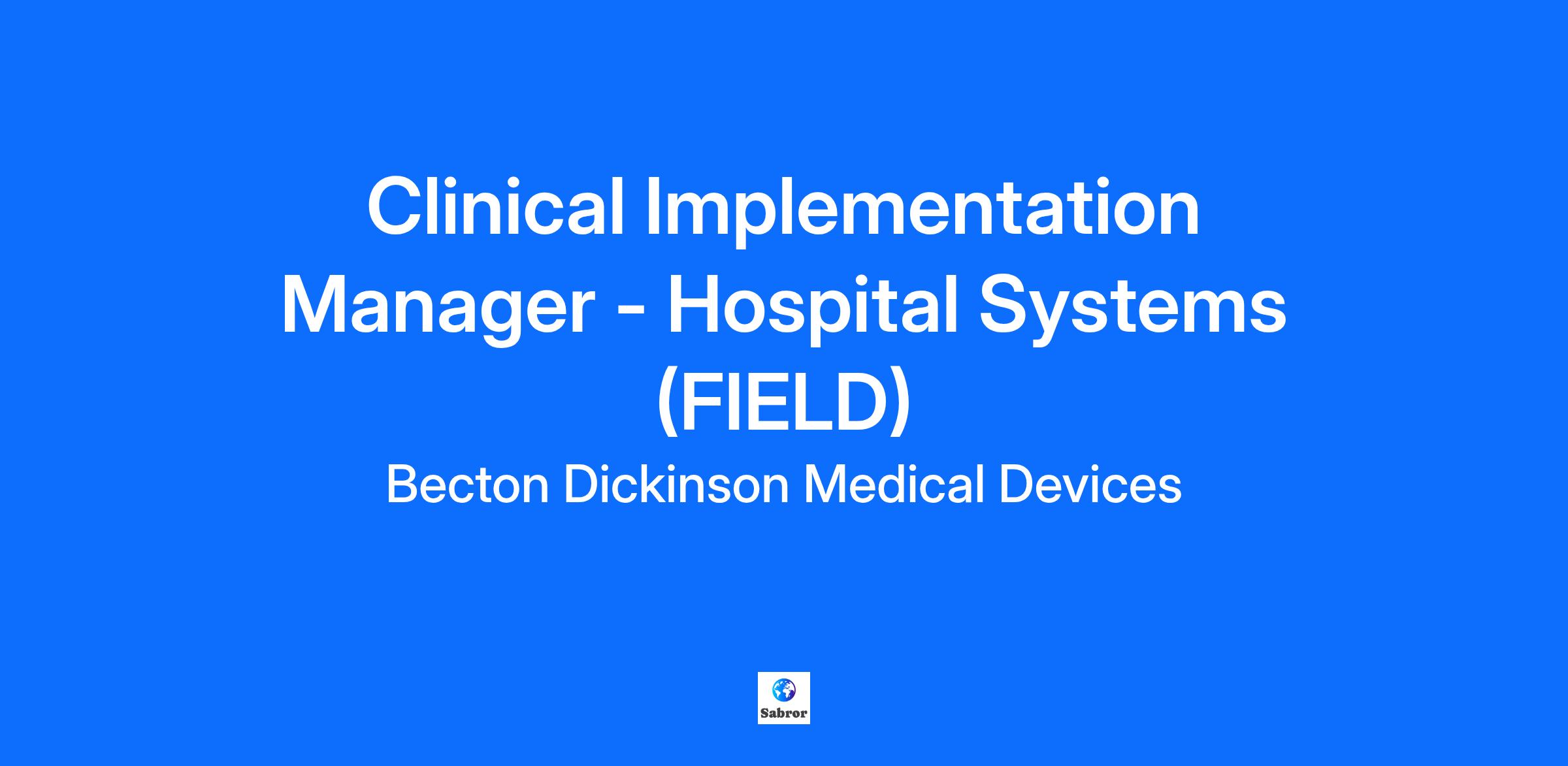 Clinical Implementation Manager - Hospital Systems (FIELD)

Becton Dickinson Medical Devices

Sabror